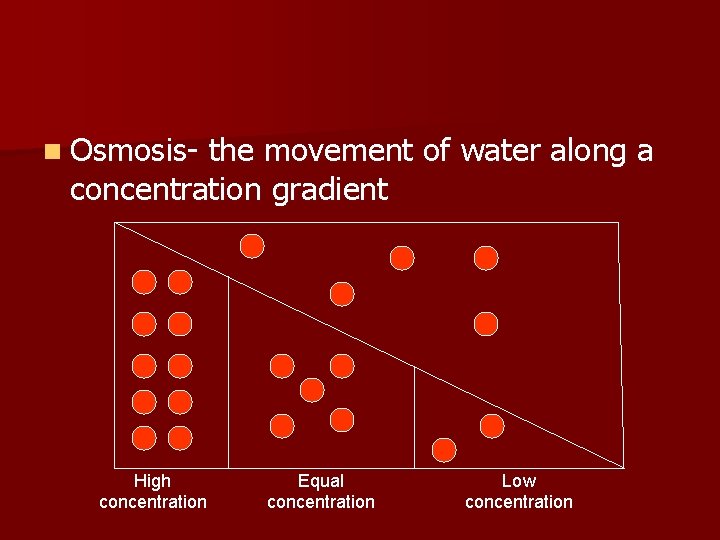 Osmosis- the movement of water along a concentration gradient

High concentration

Equal concentration

Low concentration